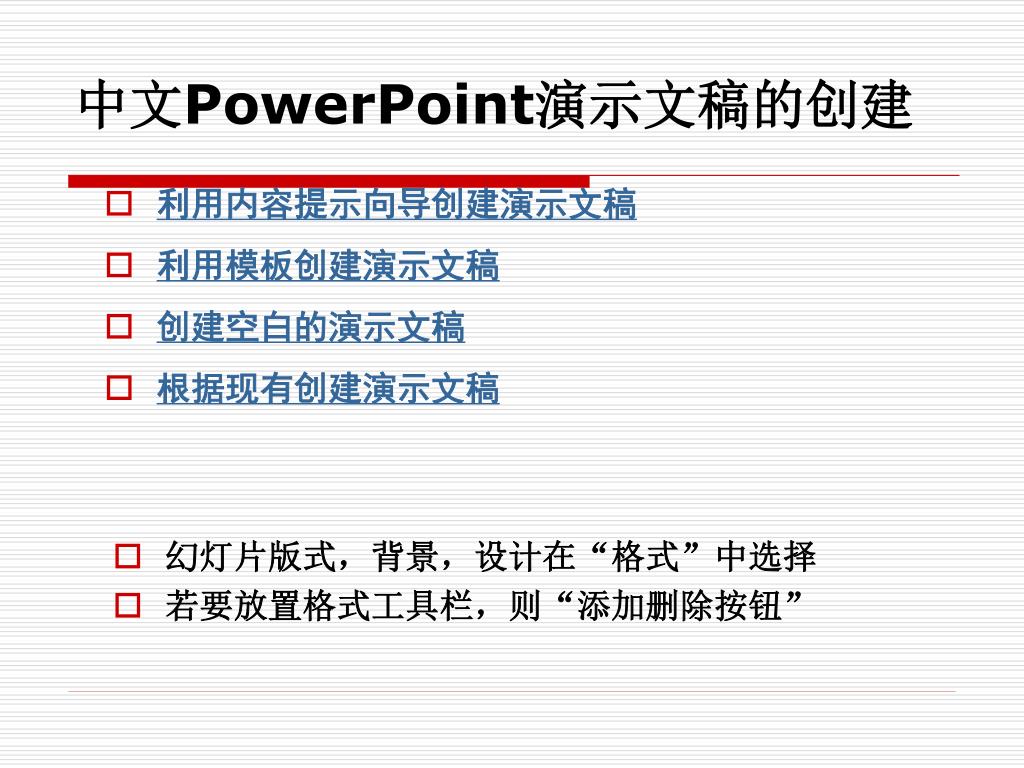 中文PowerPoint演示文稿的创建

利用内容提示向导创建演示文稿

利用模板创建演示文稿

创建空白的演示文稿

根据现有创建演示文稿

幻灯片版式，背景，设计在“格式”中选择

若要放置格式工具栏，则“添加删除按钮”